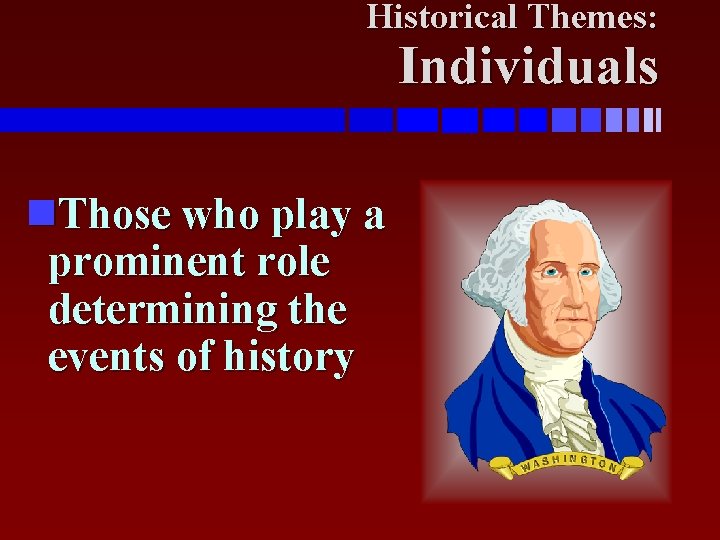 Historical Themes:
Individuals

Those who play a prominent role determining the events of history

WASHINGTON